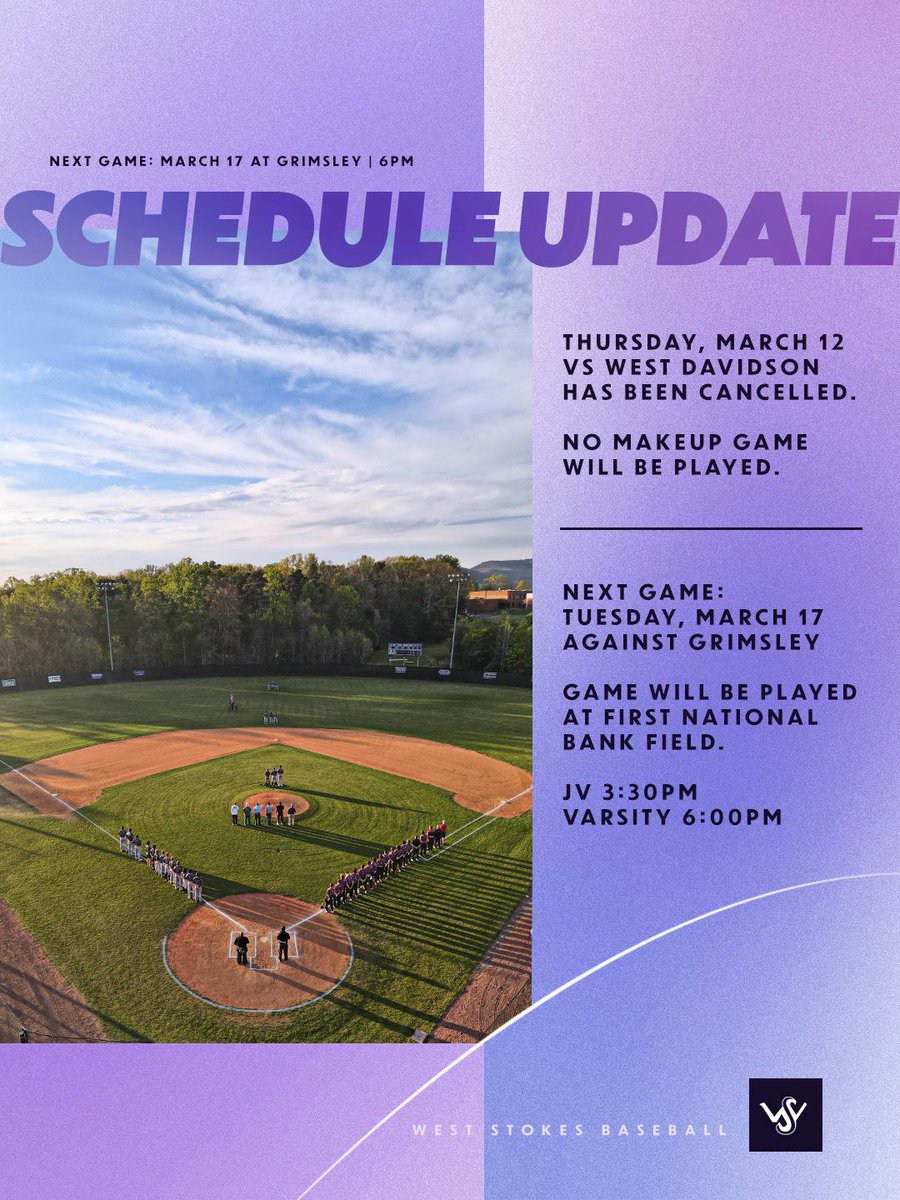 NEXT GAME: MARCH 17 AT GRIMSLEY | 6PM

SCHEDULE UPDATE

THURSDAY, MARCH 12 VS WEST DAVIDSON HAS BEEN CANCELLED.

NO MAKEUP GAME WILL BE PLAYED.

NEXT GAME: TUESDAY, MARCH 17 AGAINST GRIMSLEY

GAME WILL BE PLAYED AT FIRST NATIONAL BANK FIELD.

JV 3:30PM
VARSITY 6:00PM

WEST STOKES BASEBALL

WS